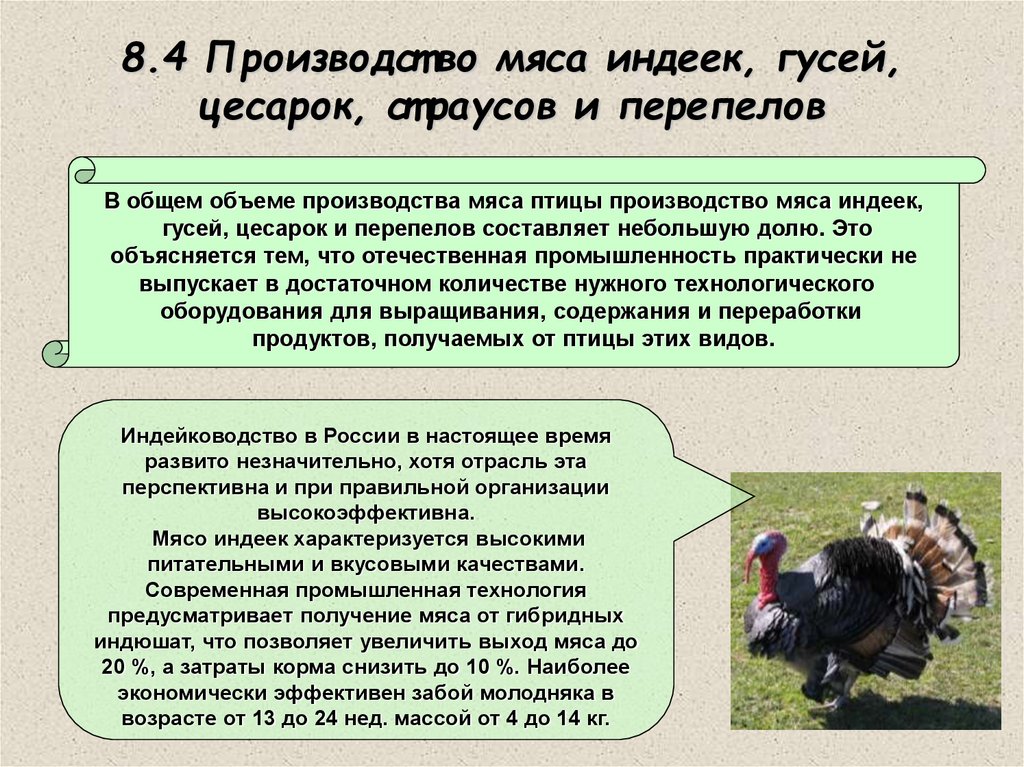 8.4 Производство мяса индеек, гусей, цесарок, страусов и перепелов

В общем объеме производства мяса птицы производство мяса индеек, гусей, цесарок и перепелов составляет небольшую долю. Это объясняется тем, что отечественная промышленность практически не выпускает в достаточном количестве нужного технологического оборудования для выращивания, содержания и переработки продуктов, получаемых от птицы этих видов.

Индейководство в России в настоящее время развито незначительно, хотя отрасль эта перспективна и при правильной организации высокоэффективна.
Мясо индеек характеризуется высокими питательными и вкусовыми качествами.
Современная промышленная технология предусматривает получение мяса от гибридных индюшат, что позволяет увеличить выход мяса до 20 %, а затраты корма снизить до 10 %. Наиболее экономически эффективен забой молодняка в возрасте от 13 до 24 нед. массой от 4 до 14 кг.